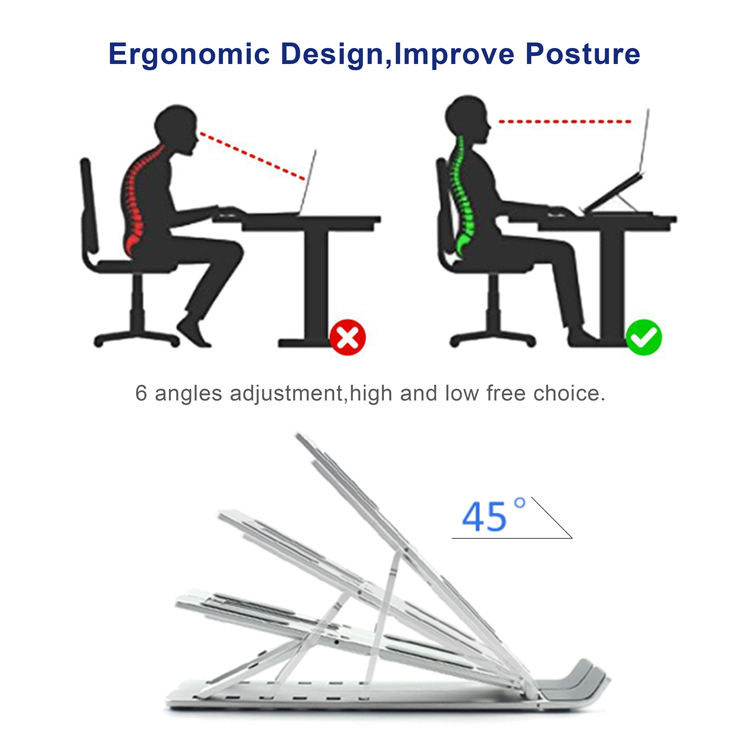 Ergonomic Design,Improve Posture

6 angles adjustment,high and low free choice.

45°